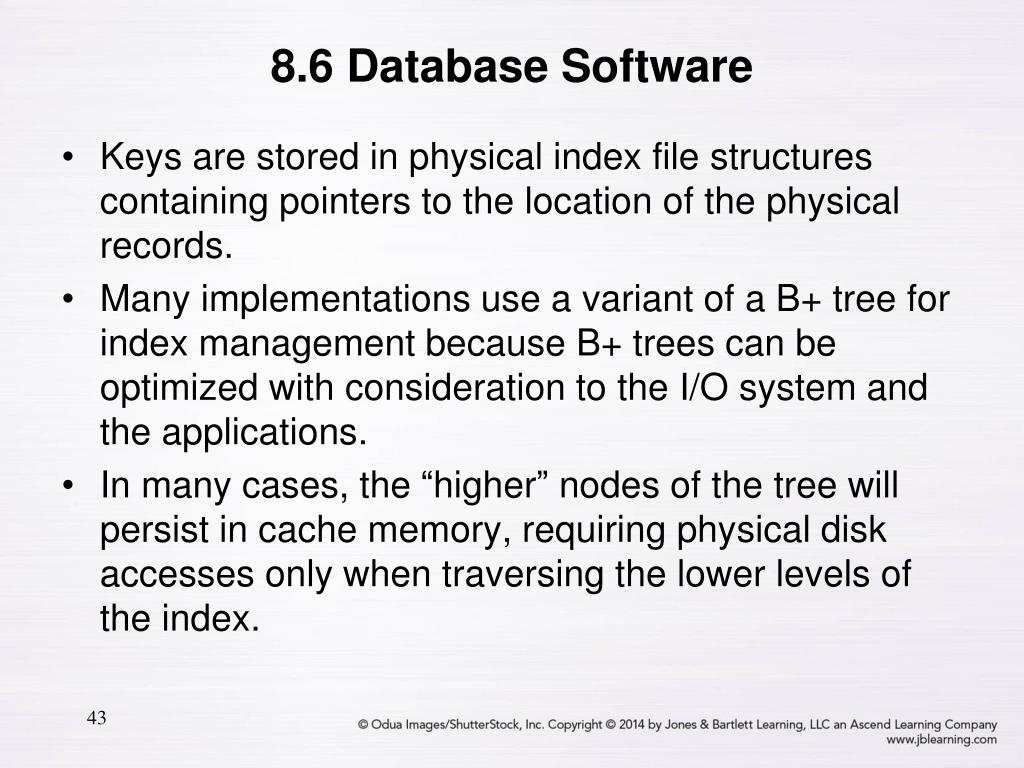 8.6 Database Software

• Keys are stored in physical index file structures containing pointers to the location of the physical records.
• Many implementations use a variant of a B+ tree for index management because B+ trees can be optimized with consideration to the I/O system and the applications.
• In many cases, the “higher” nodes of the tree will persist in cache memory, requiring physical disk accesses only when traversing the lower levels of the index.

43

© Odua Images/ShutterStock, Inc. Copyright © 2014 by Jones & Bartlett Learning, LLC an Ascend Learning Company
www.jblearning.com